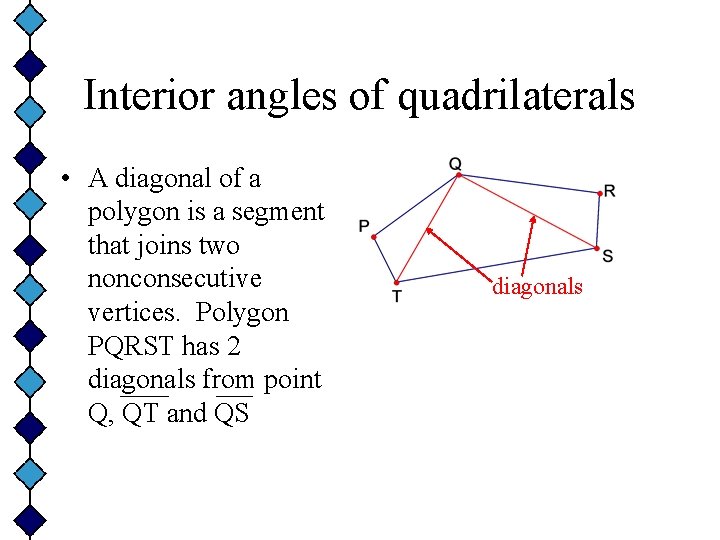 Interior angles of quadrilaterals

• A diagonal of a polygon is a segment that joins two nonconsecutive vertices. Polygon PQRST has 2 diagonals from point Q, $\overline{QT}$ and $\overline{QS}$

Q
R
P
S
T
diagonals